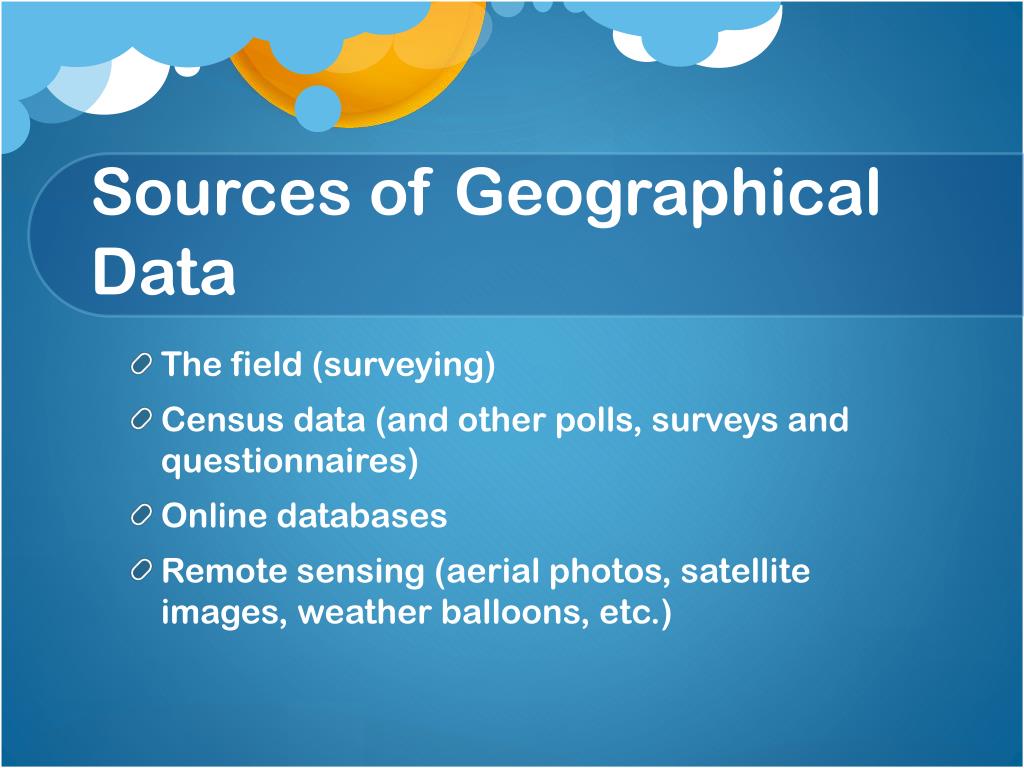 Sources of Geographical Data

The field (surveying)

Census data (and other polls, surveys and questionnaires)

Online databases

Remote sensing (aerial photos, satellite images, weather balloons, etc.)